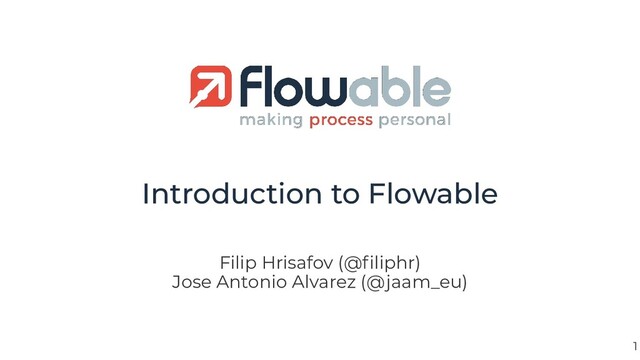 Flowable
making process personal

Introduction to Flowable

Filip Hrisafov (@filiphr)
Jose Antonio Alvarez (@jaam_eu)

1